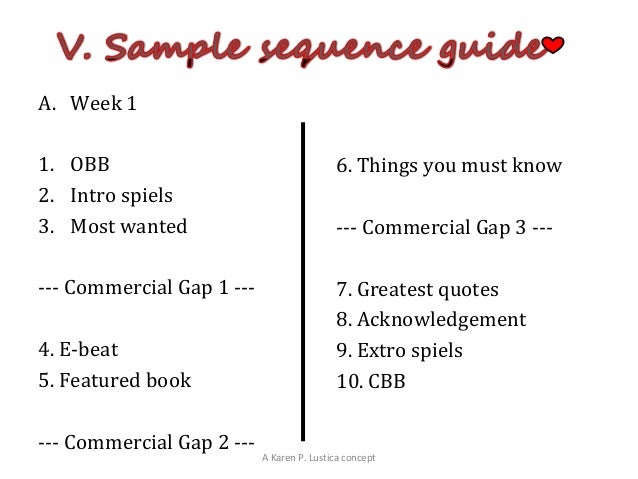 V. Sample sequence guide

A. Week 1

1. OBB
2. Intro spiels
3. Most wanted

--- Commercial Gap 1 ---

4. E-beat
5. Featured book

--- Commercial Gap 2 ---

6. Things you must know

--- Commercial Gap 3 ---

7. Greatest quotes
8. Acknowledgement
9. Extro spiels
10. CBB

A Karen P. Lustica concept